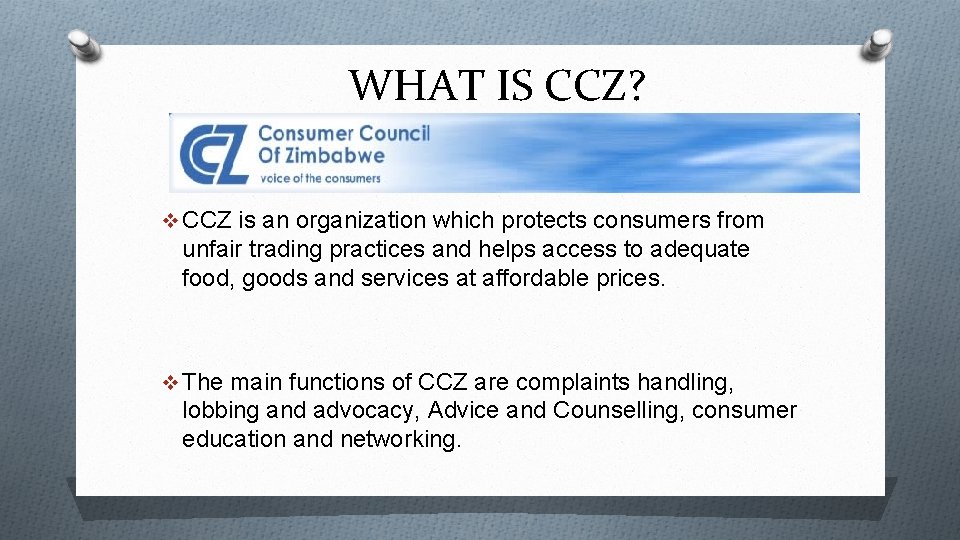 WHAT IS CCZ?

CCZ Consumer Council Of Zimbabwe
voice of the consumers

❖ CCZ is an organization which protects consumers from unfair trading practices and helps access to adequate food, goods and services at affordable prices.

❖ The main functions of CCZ are complaints handling, lobbing and advocacy, Advice and Counselling, consumer education and networking.